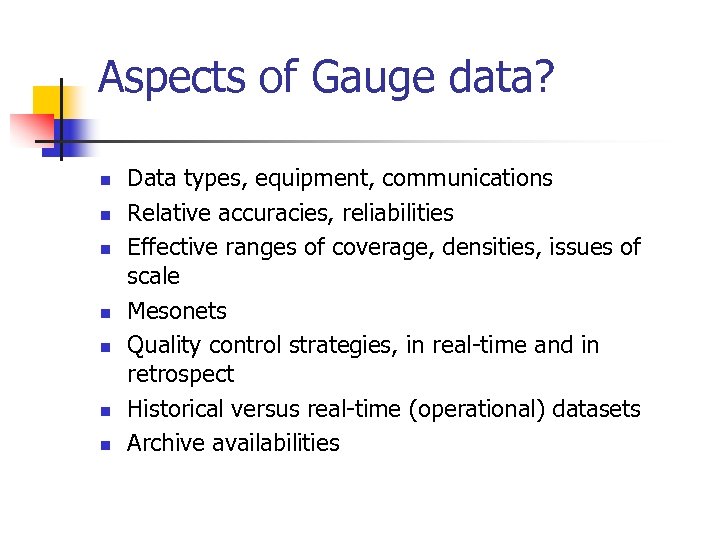 Aspects of Gauge data?

- Data types, equipment, communications
- Relative accuracies, reliabilities
- Effective ranges of coverage, densities, issues of scale
- Mesonets
- Quality control strategies, in real-time and in retrospect
- Historical versus real-time (operational) datasets
- Archive availabilities